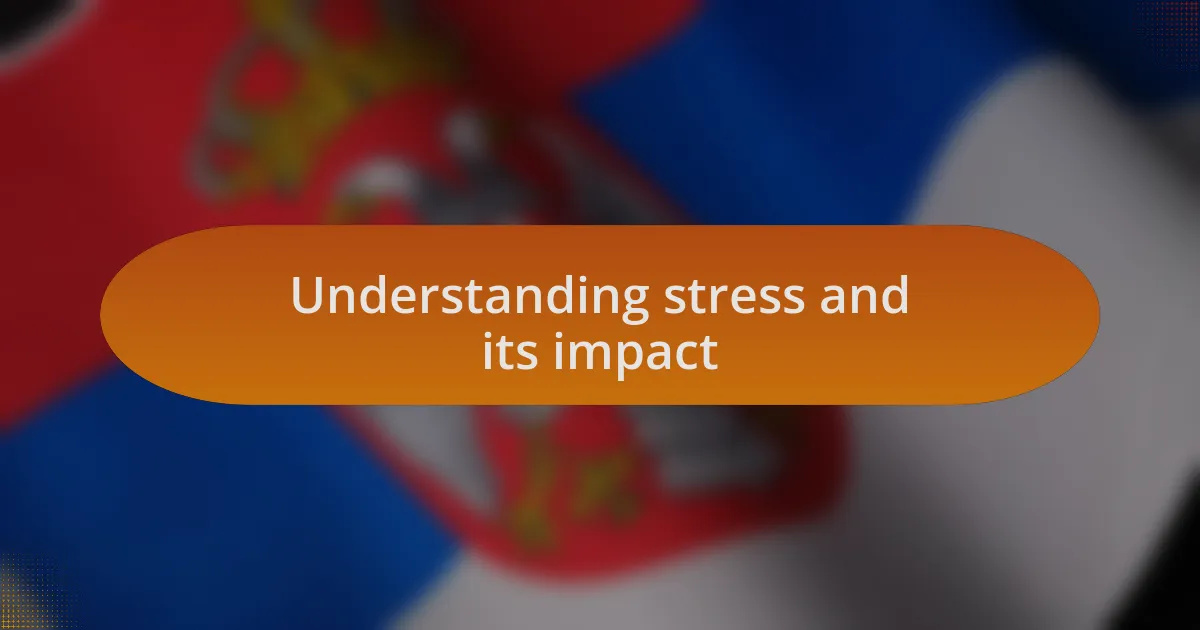 Understanding stress and its impact